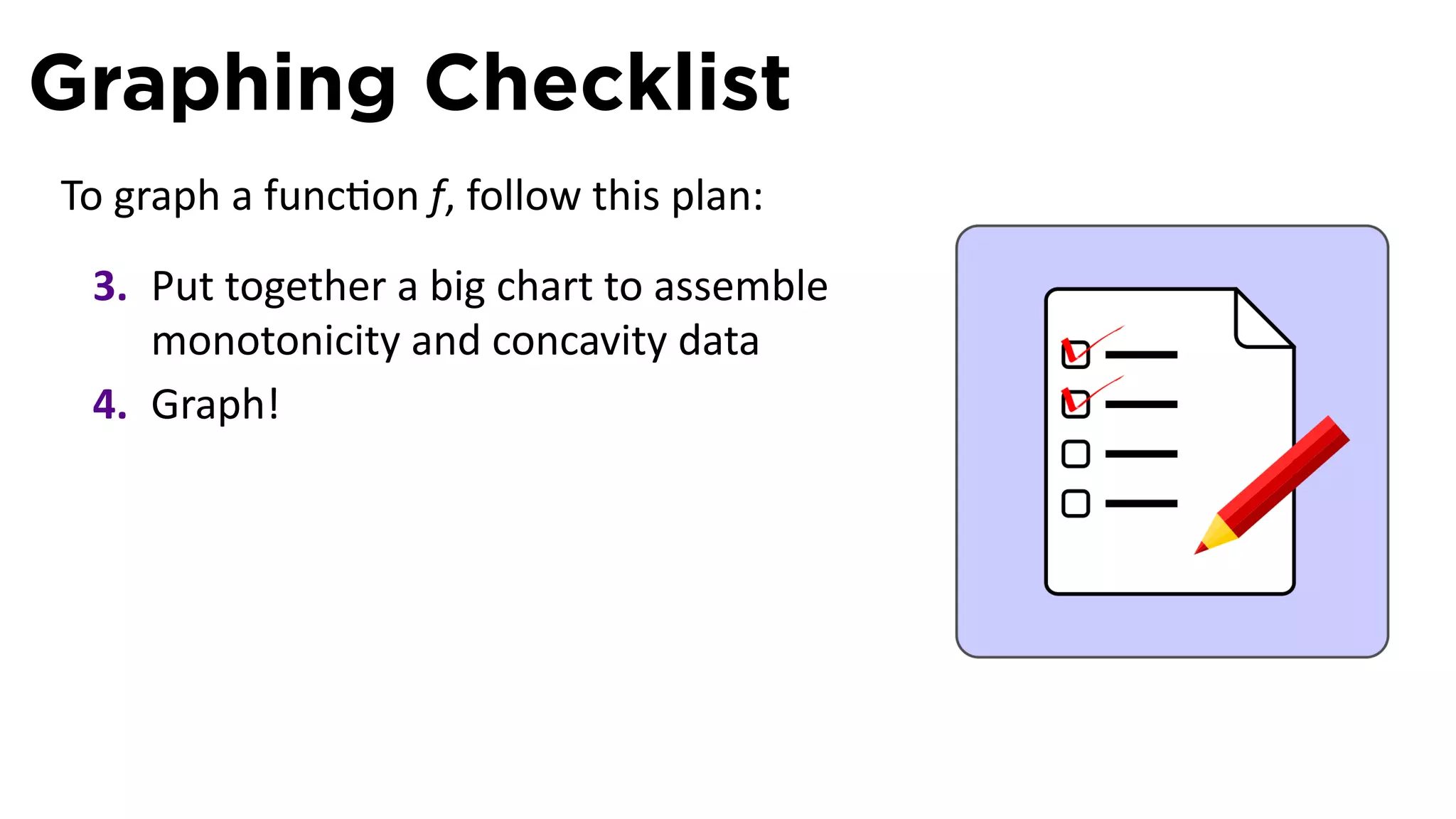 Graphing Checklist

To graph a function $f$, follow this plan:

3. Put together a big chart to assemble monotonicity and concavity data

4. Graph!